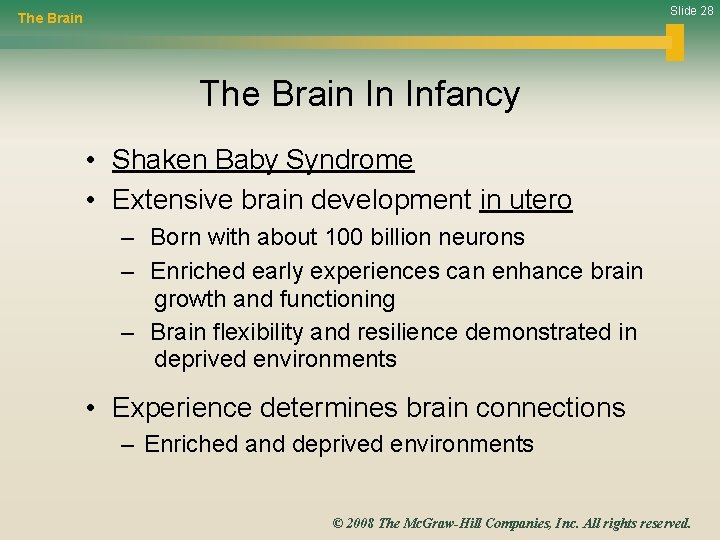 The Brain

Slide 28

The Brain In Infancy

• Shaken Baby Syndrome
• Extensive brain development in utero
– Born with about 100 billion neurons
– Enriched early experiences can enhance brain growth and functioning
– Brain flexibility and resilience demonstrated in deprived environments

• Experience determines brain connections
– Enriched and deprived environments

© 2008 The McGraw-Hill Companies, Inc. All rights reserved.